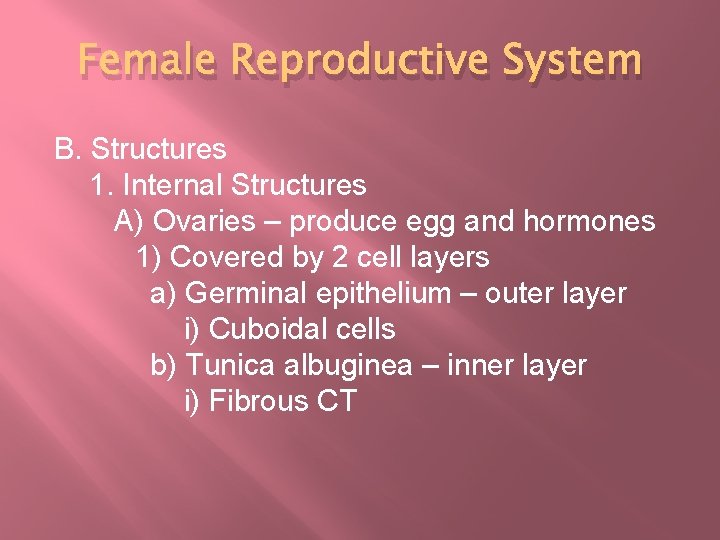 Female Reproductive System

B. Structures
1. Internal Structures
A) Ovaries – produce egg and hormones
1) Covered by 2 cell layers
a) Germinal epithelium – outer layer
i) Cuboidal cells
b) Tunica albuginea – inner layer
i) Fibrous CT